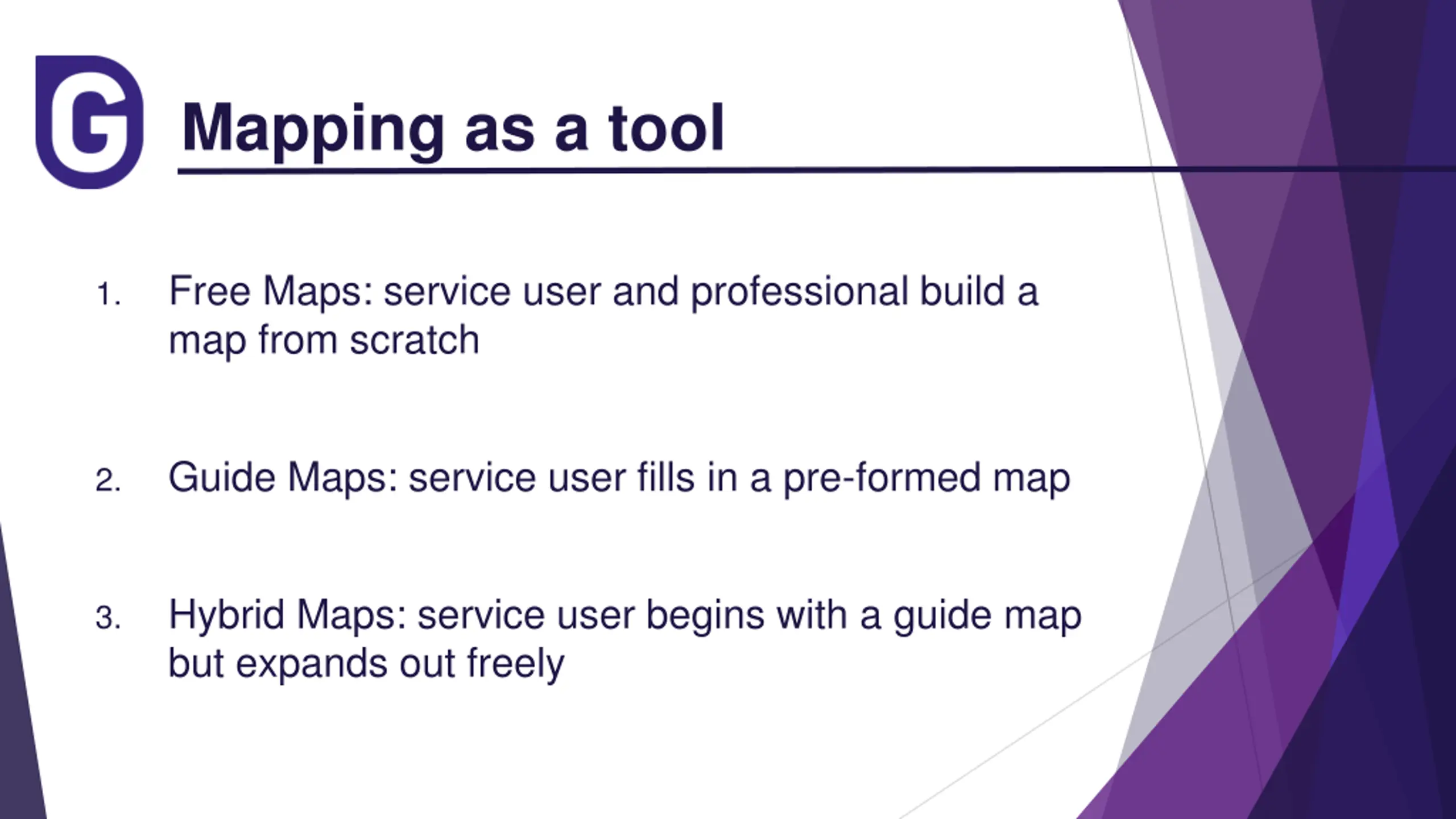 G

Mapping as a tool

1. Free Maps: service user and professional build a map from scratch

2. Guide Maps: service user fills in a pre-formed map

3. Hybrid Maps: service user begins with a guide map but expands out freely